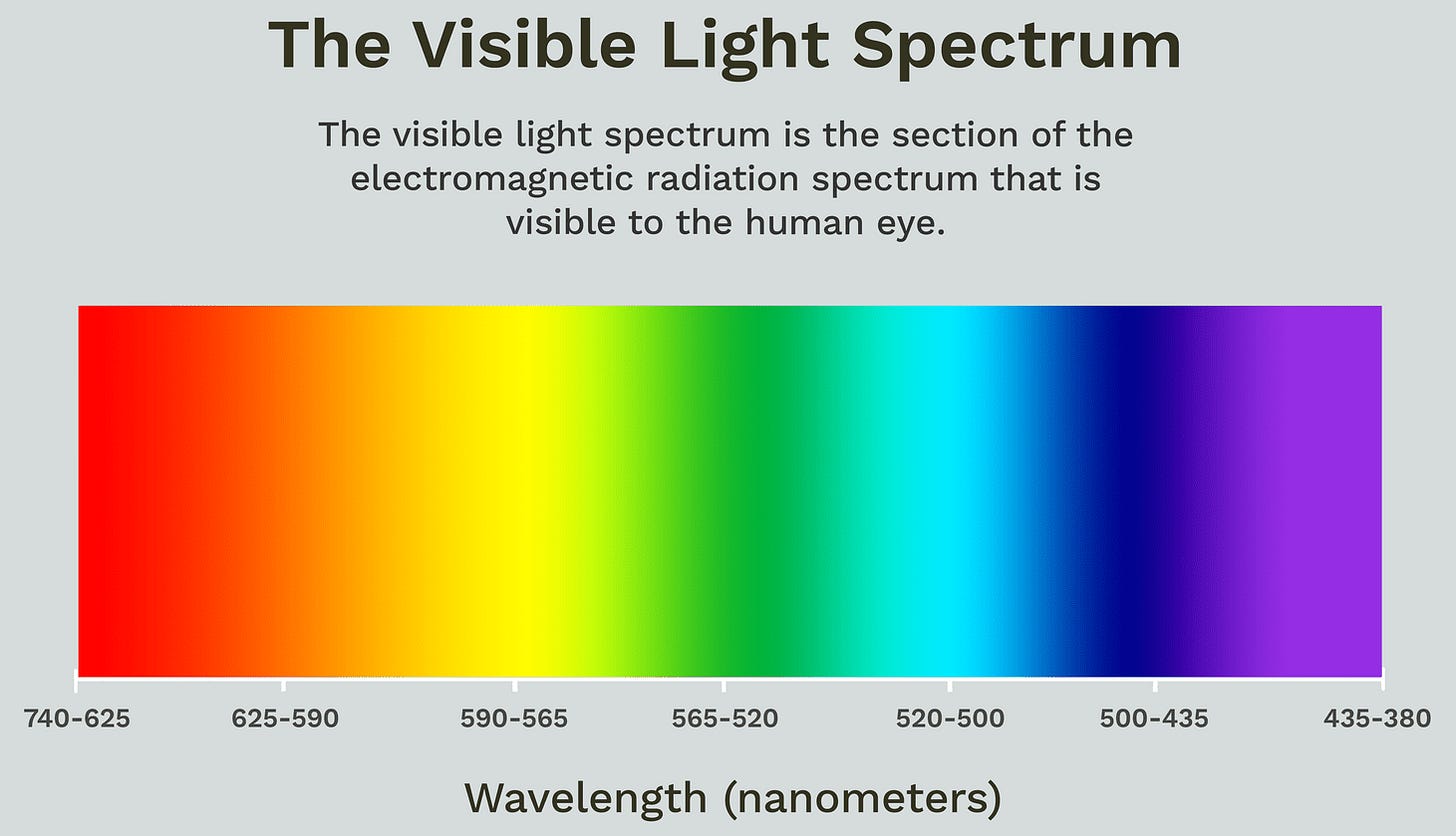 The Visible Light Spectrum

The visible light spectrum is the section of the electromagnetic radiation spectrum that is visible to the human eye.

740-625
625-590
590-565
565-520
520-500
500-435
435-380

Wavelength (nanometers)